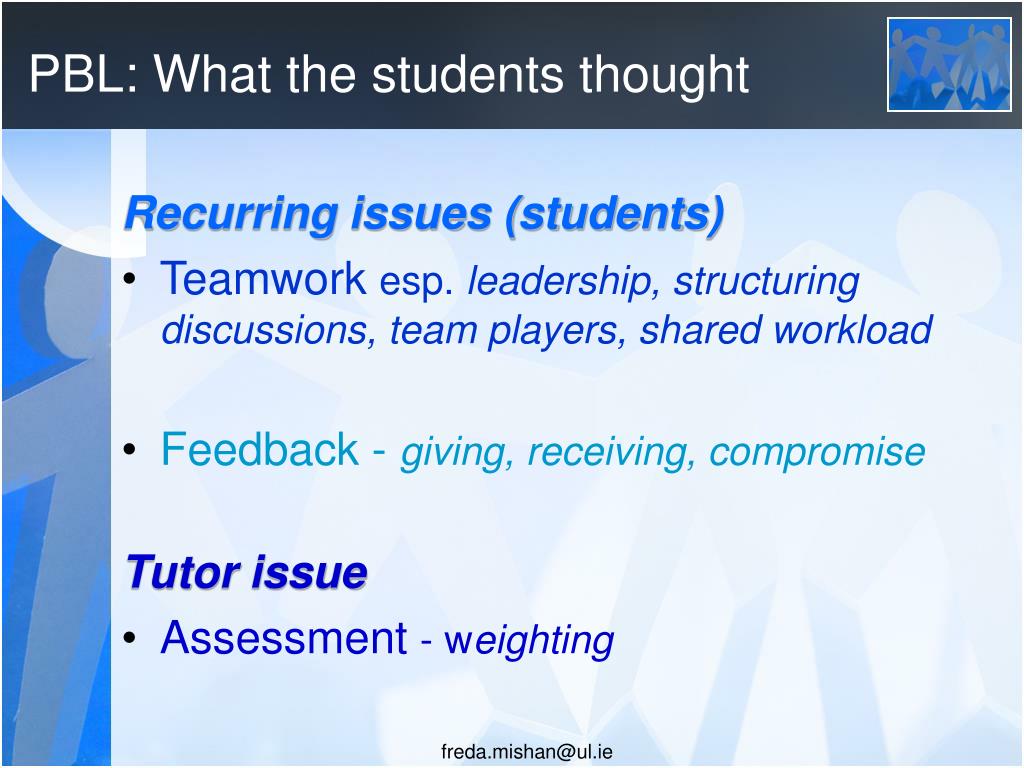 PBL: What the students thought

Recurring issues (students)

• Teamwork esp. leadership, structuring discussions, team players, shared workload

• Feedback - giving, receiving, compromise

Tutor issue

• Assessment - weighting

freda.mishan@ul.ie